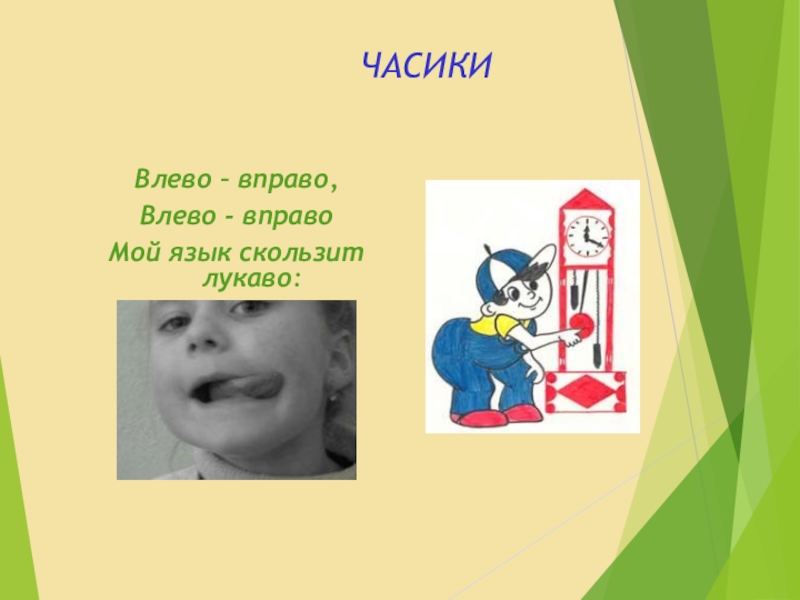 ЧАСИКИ

Влево – вправо,
Влево - вправо
Мой язык скользит лукаво: